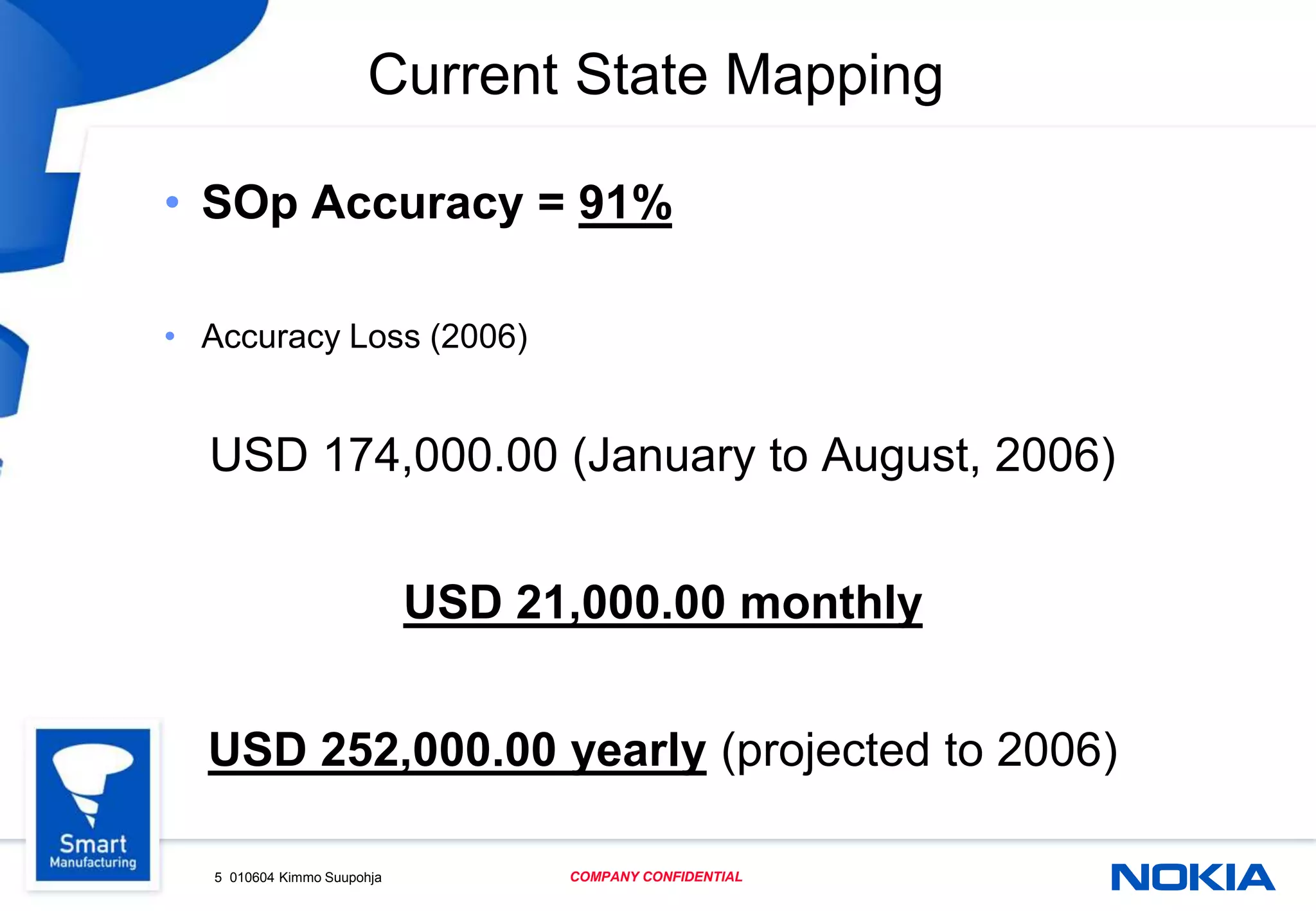 Current State Mapping

• SOp Accuracy = 91%

• Accuracy Loss (2006)

USD 174,000.00 (January to August, 2006)

USD 21,000.00 monthly

USD 252,000.00 yearly (projected to 2006)

Smart Manufacturing

5 010604 Kimmo Suupohja

COMPANY CONFIDENTIAL

NOKIA